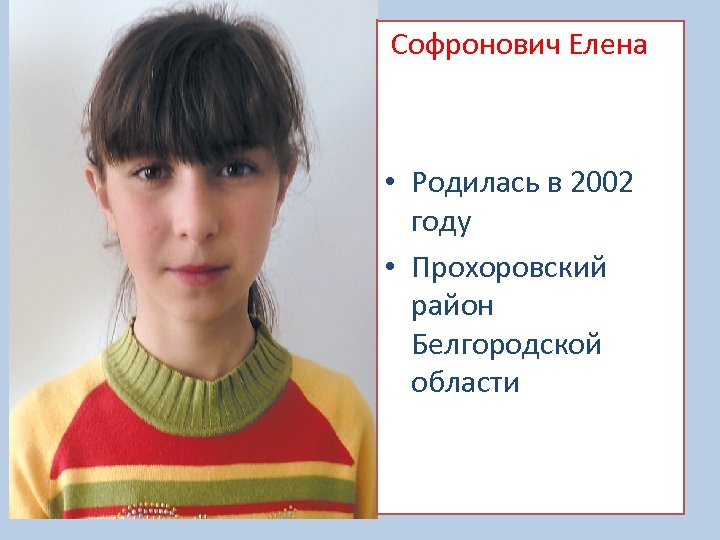 Софронович Елена

• Родилась в 2002 году
• Прохоровский район Белгородской области